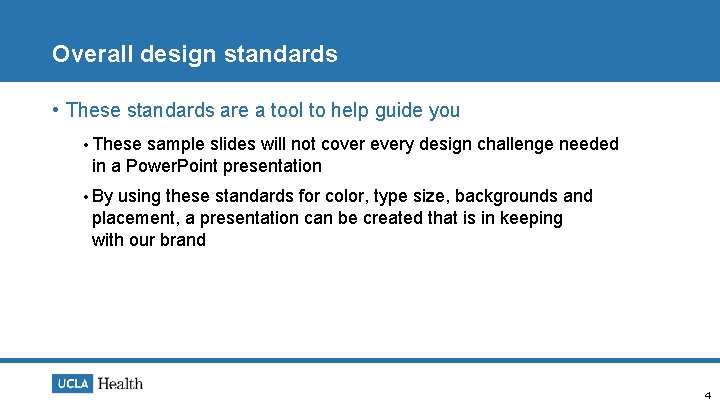 Overall design standards

• These standards are a tool to help guide you

• These sample slides will not cover every design challenge needed in a PowerPoint presentation

• By using these standards for color, type size, backgrounds and placement, a presentation can be created that is in keeping with our brand

UCLA Health

4